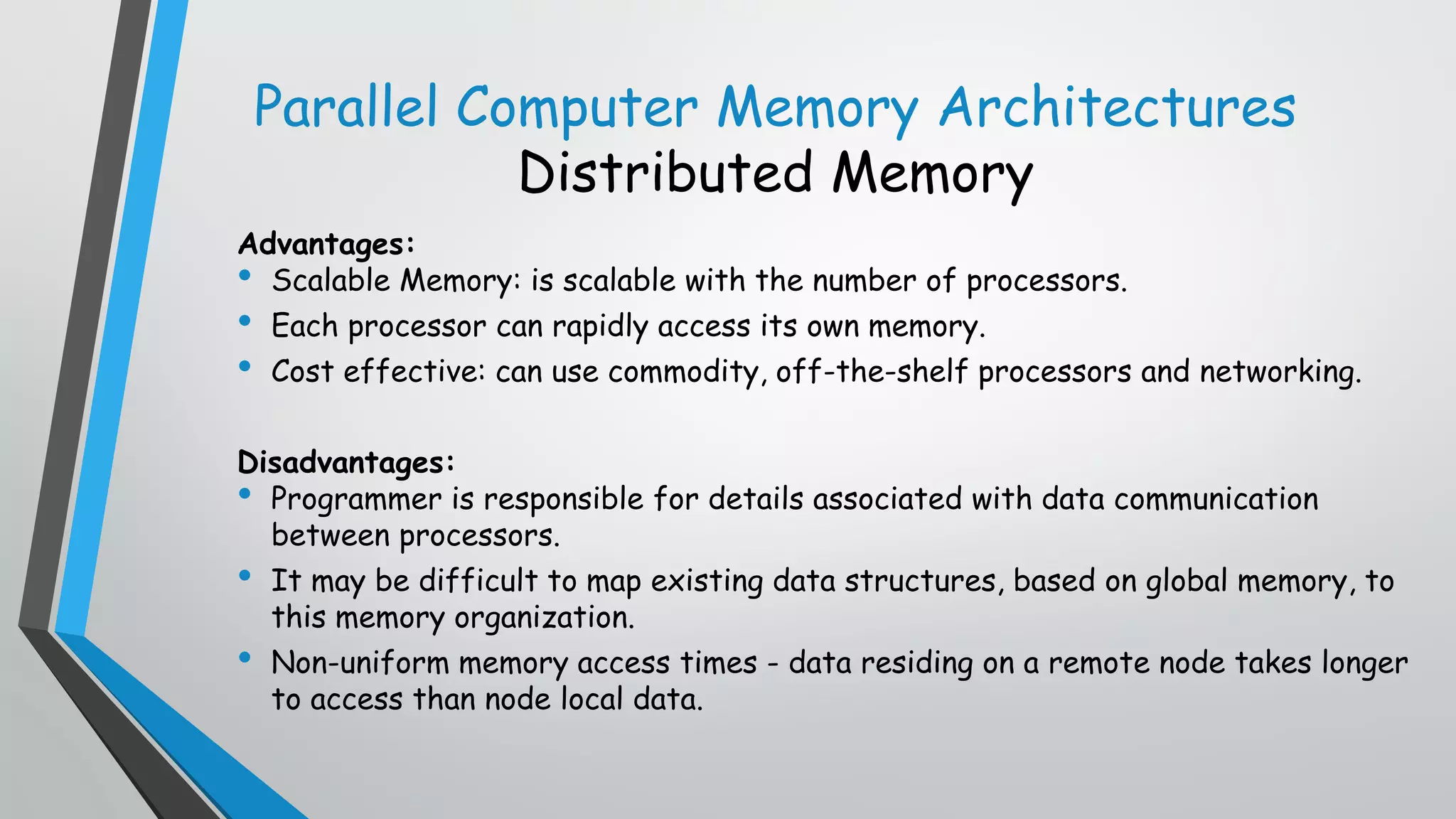 Parallel Computer Memory Architectures
Distributed Memory

Advantages:
• Scalable Memory: is scalable with the number of processors.
• Each processor can rapidly access its own memory.
• Cost effective: can use commodity, off-the-shelf processors and networking.

Disadvantages:
• Programmer is responsible for details associated with data communication between processors.
• It may be difficult to map existing data structures, based on global memory, to this memory organization.
• Non-uniform memory access times - data residing on a remote node takes longer to access than node local data.